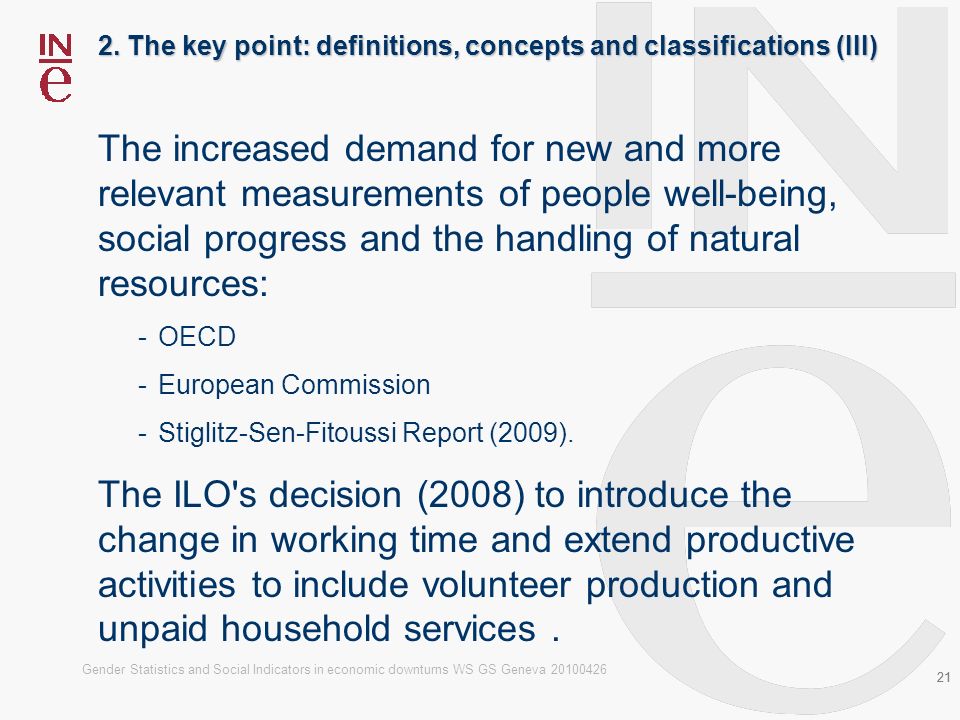 INe

2. The key point: definitions, concepts and classifications (III)

The increased demand for new and more relevant measurements of people well-being, social progress and the handling of natural resources:

- OECD
- European Commission
- Stiglitz-Sen-Fitoussi Report (2009).

The ILO's decision (2008) to introduce the change in working time and extend productive activities to include volunteer production and unpaid household services .

Gender Statistics and Social Indicators in economic downturns WS GS Geneva 20100426

21